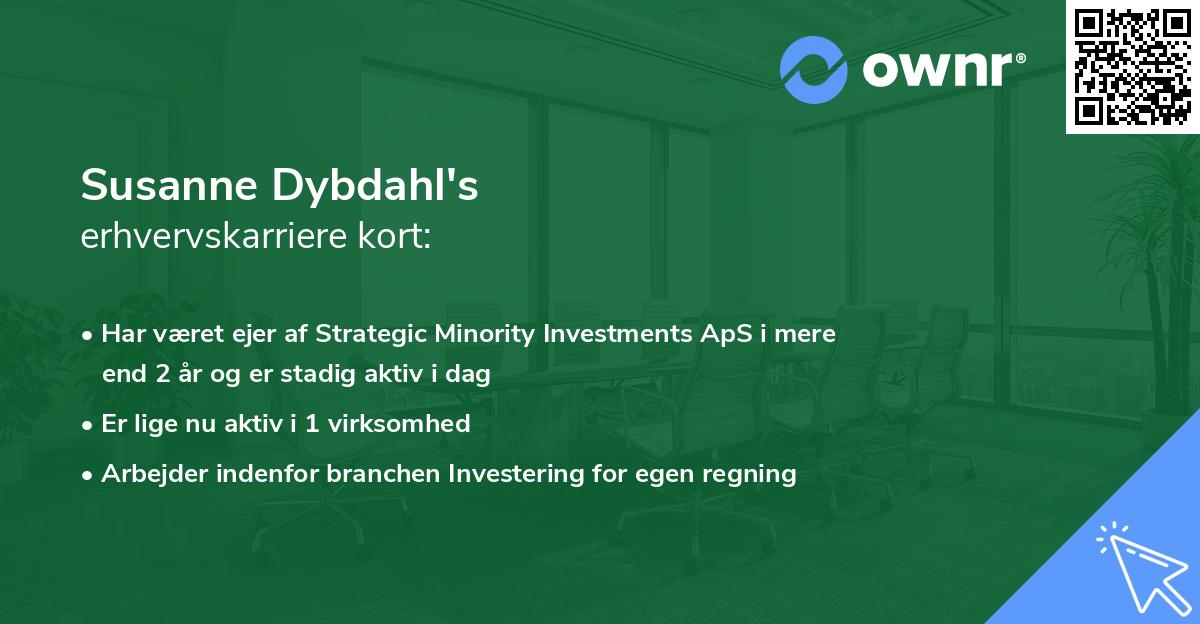 ownr®

Susanne Dybdahl's
erhvervskarriere kort:

• Har været ejer af Strategic Minority Investments ApS i mere end 2 år og er stadig aktiv i dag
• Er lige nu aktiv i 1 virksomhed
• Arbejder indenfor branchen Investering for egen regning